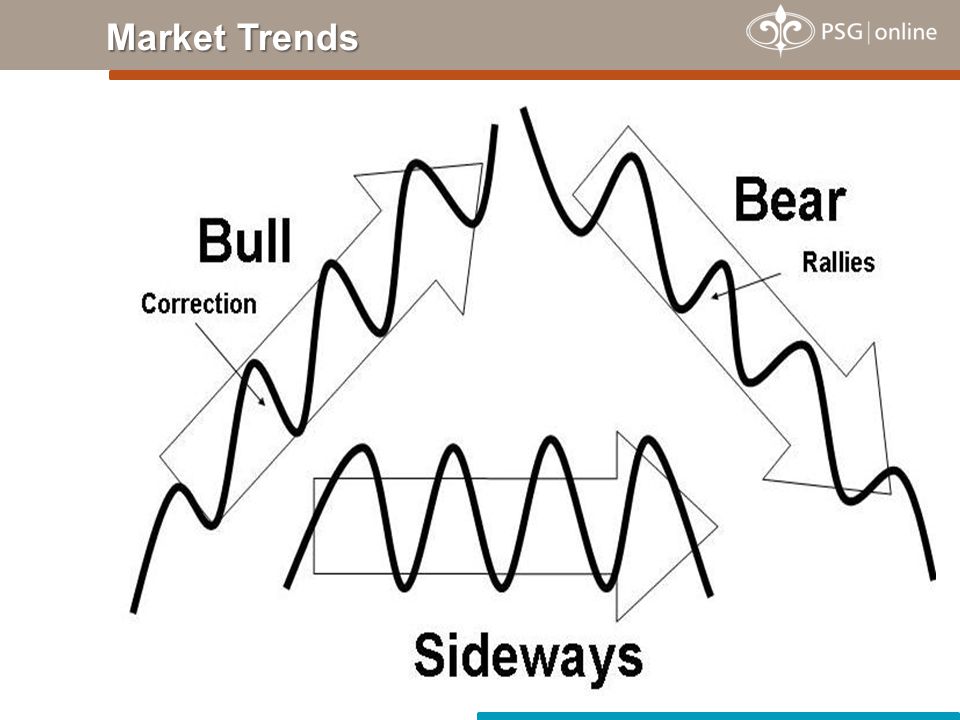 Market Trends

PSG | online

Bull

Correction

Bear

Rallies

Sideways